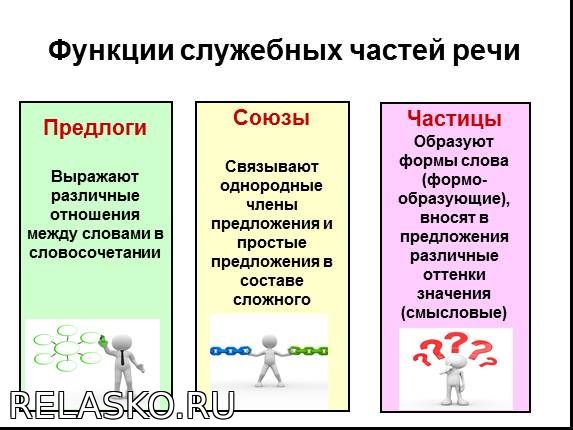 Функции служебных частей речи

Предлоги

Выражают различные отношения между словами в словосочетании

Союзы

Связывают однородные члены предложения и простые предложения в составе сложного

Частицы

Образуют формы слова (формообразующие), вносят в предложения различные оттенки значения (смысловые)

RELASKO.RU